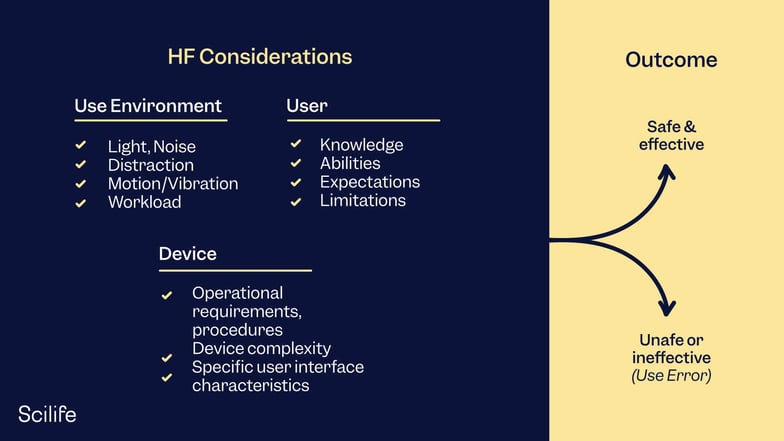 HF Considerations

Use Environment

Light, Noise
Distraction
Motion/Vibration
Workload

User

Knowledge
Abilities
Expectations
Limitations

Device

Operational requirements, procedures
Device complexity
Specific user interface characteristics

Outcome

Safe & effective

Unafe or ineffective
(Use Error)

Scilife